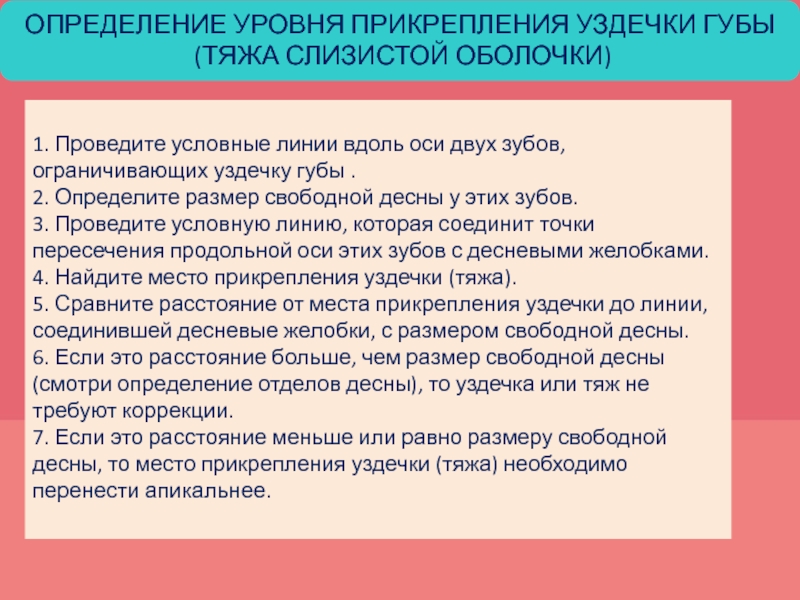 ОПРЕДЕЛЕНИЕ УРОВНЯ ПРИКРЕПЛЕНИЯ УЗДЕЧКИ ГУБЫ (ТЯЖА СЛИЗИСТОЙ ОБОЛОЧКИ)

1. Проведите условные линии вдоль оси двух зубов, ограничивающих уздечку губы .
2. Определите размер свободной десны у этих зубов.
3. Проведите условную линию, которая соединит точки пересечения продольной оси этих зубов с десневыми желобками.
4. Найдите место прикрепления уздечки (тяжа).
5. Сравните расстояние от места прикрепления уздечки до линии, соединившей десневые желобки, с размером свободной десны.
6. Если это расстояние больше, чем размер свободной десны (смотри определение отделов десны), то уздечка или тяж не требуют коррекции.
7. Если это расстояние меньше или равно размеру свободной десны, то место прикрепления уздечки (тяжа) необходимо перенести апикальнее.